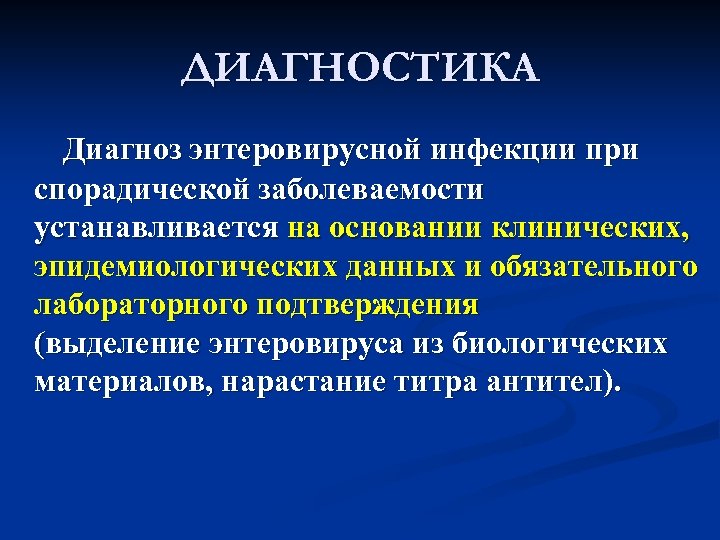 ДИАГНОСТИКА

Диагноз энтеровирусной инфекции при спорадической заболеваемости устанавливается на основании клинических, эпидемиологических данных и обязательного лабораторного подтверждения (выделение энтеровируса из биологических материалов, нарастание титра антител).